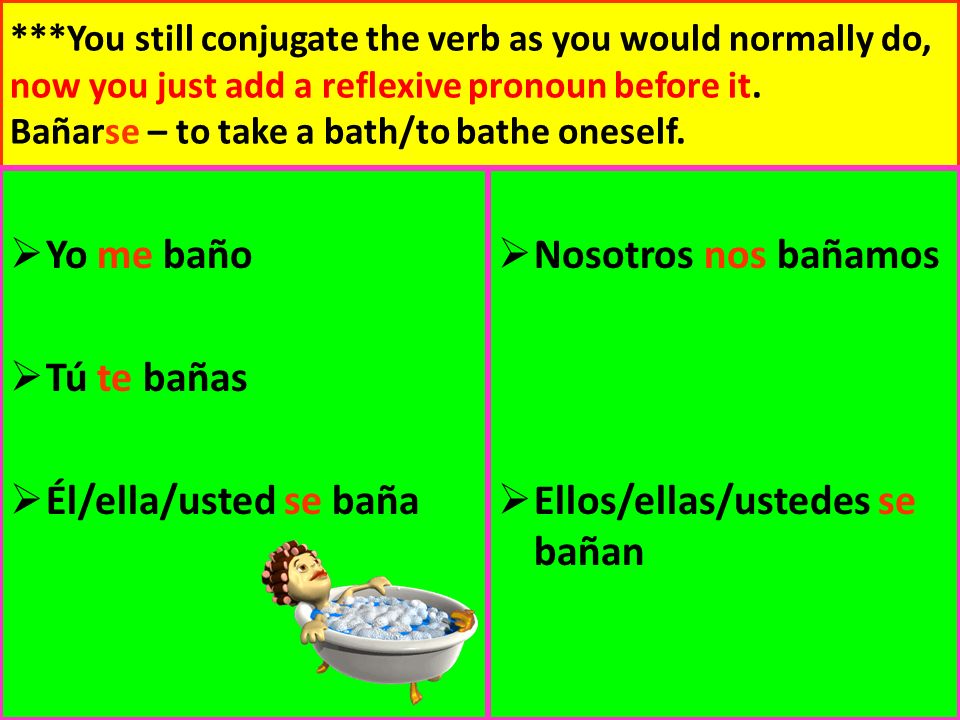 ***You still conjugate the verb as you would normally do, now you just add a reflexive pronoun before it.
Bañarse – to take a bath/to bathe oneself.

➢ Yo me baño

➢ Tú te bañas

➢ Él/ella/usted se baña

➢ Nosotros nos bañamos

➢ Ellos/ellas/ustedes se bañan